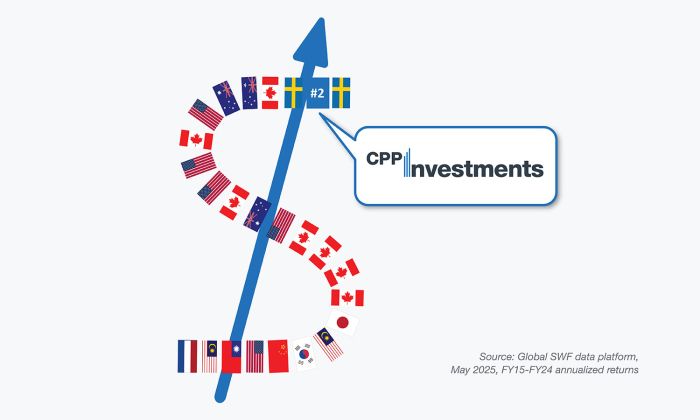 #2

CPP Investments

Source: Global SWF data platform, May 2025, FY15-FY24 annualized returns